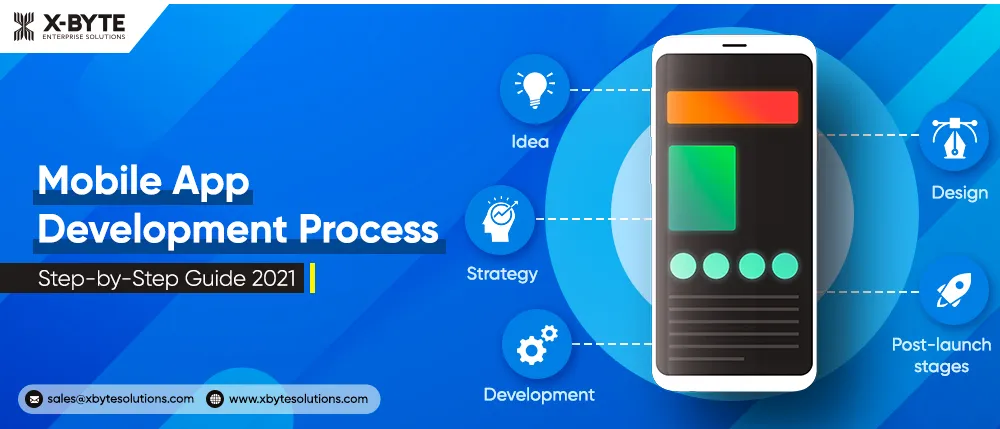 X-BYTE
ENTERPRISE SOLUTIONS

Mobile App Development Process

Step-by-Step Guide 2021

Idea

Strategy

Development

Design

Post-launch stages

sales@xbytesolutions.com

www.xbytesolutions.com